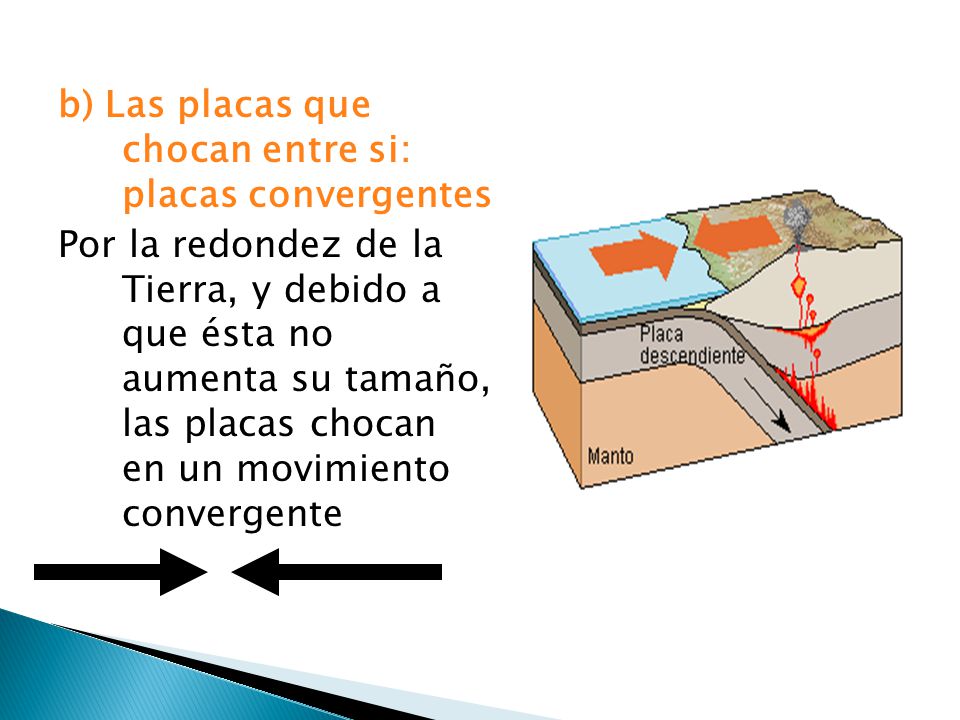 b) Las placas que chocan entre si: placas convergentes

Por la redondez de la Tierra, y debido a que ésta no aumenta su tamaño, las placas chocan en un movimiento convergente

Placa descendiente

Manto